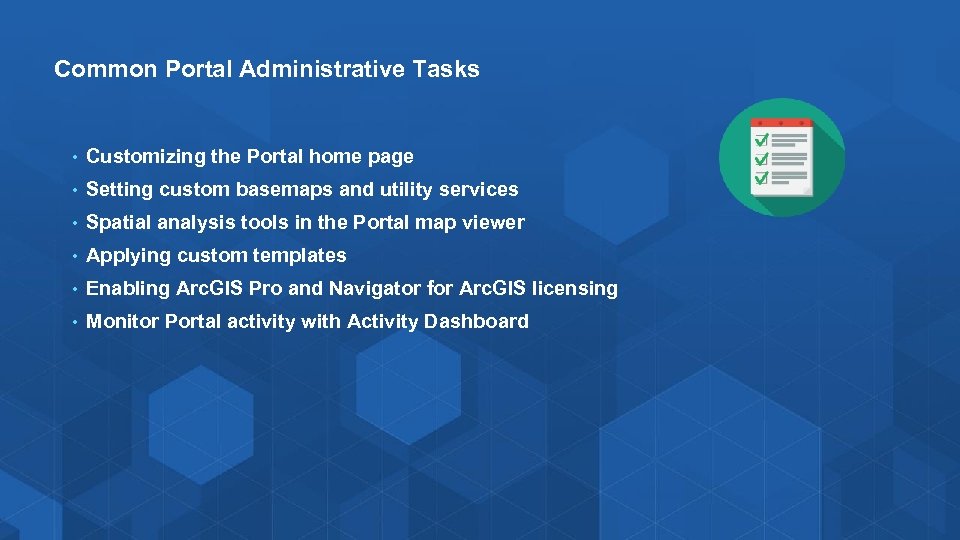 Common Portal Administrative Tasks

• Customizing the Portal home page
• Setting custom basemaps and utility services
• Spatial analysis tools in the Portal map viewer
• Applying custom templates
• Enabling ArcGIS Pro and Navigator for ArcGIS licensing
• Monitor Portal activity with Activity Dashboard